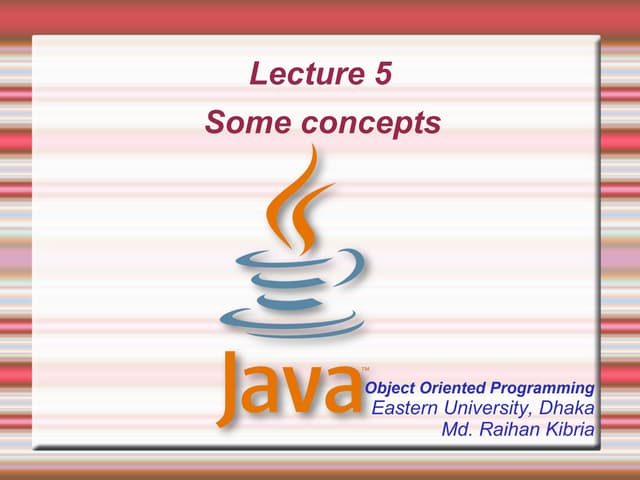 Lecture 5

Some concepts

Java™

Object Oriented Programming
Eastern University, Dhaka
Md. Raihan Kibria